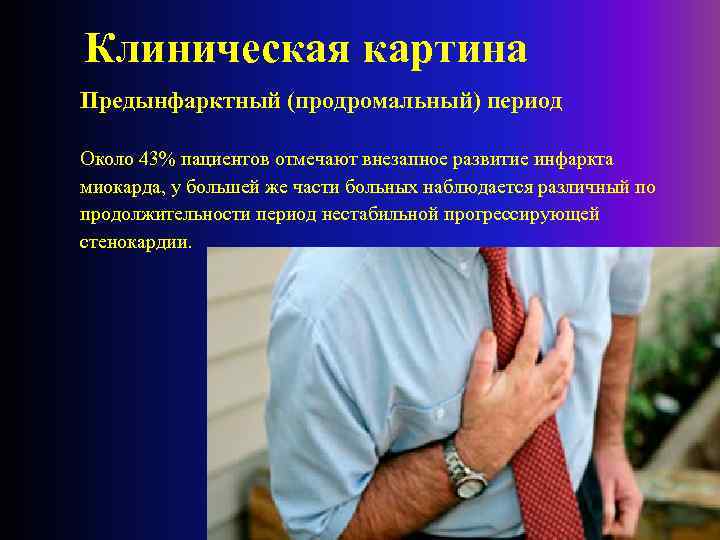 Клиническая картина

Предынфарктный (продромальный) период

Около 43% пациентов отмечают внезапное развитие инфаркта миокарда, у большей же части больных наблюдается различный по продолжительности период нестабильной прогрессирующей стенокардии.